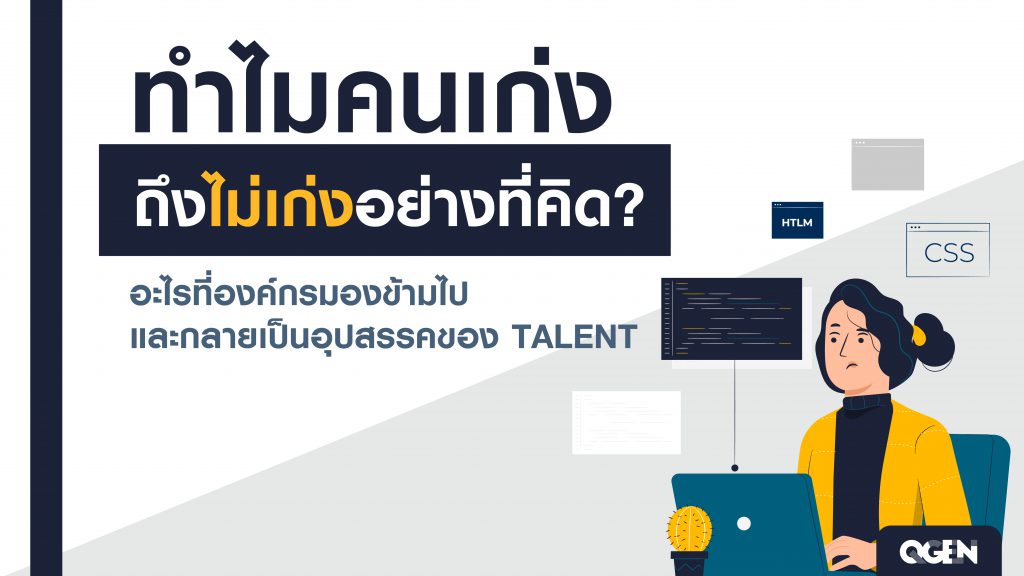 ทำไมคนเก่ง
ถึงไม่เก่งอย่างที่คิด?

อะไรที่องค์กรมองข้ามไป
และกลายเป็นอุปสรรคของ TALENT

HTLM

CSS

QGEN